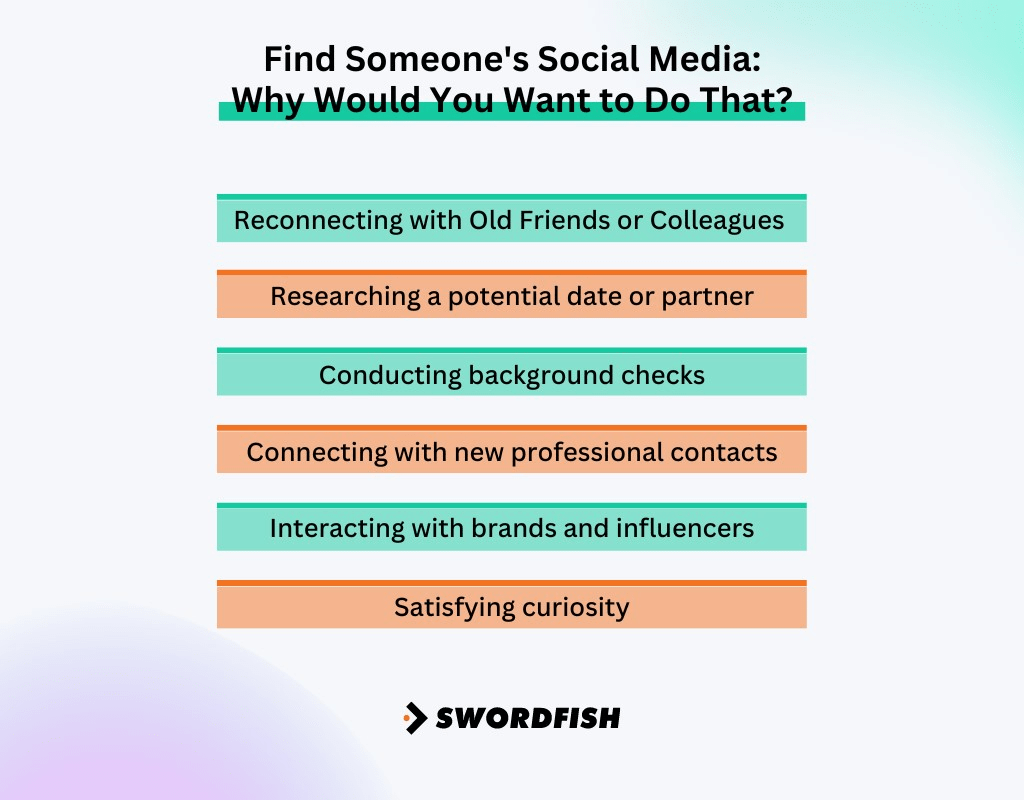 Find Someone's Social Media:
Why Would You Want to Do That?

Reconnecting with Old Friends or Colleagues

Researching a potential date or partner

Conducting background checks

Connecting with new professional contacts

Interacting with brands and influencers

Satisfying curiosity

SWORDFISH